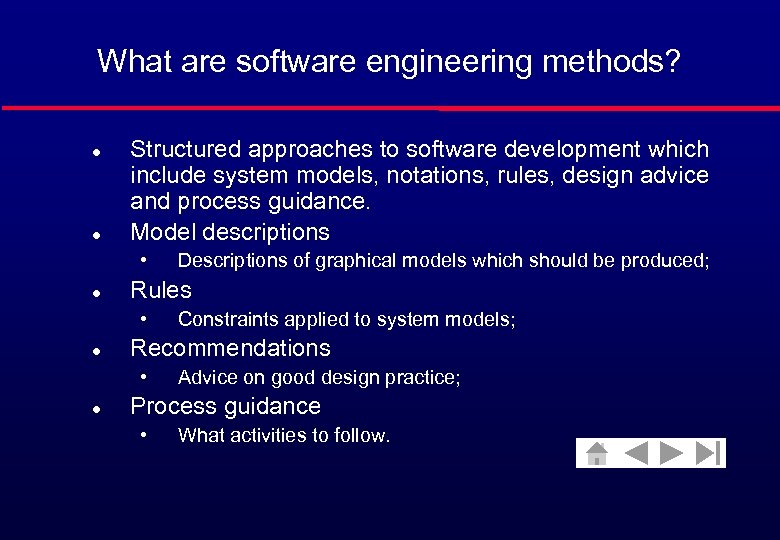 What are software engineering methods?

- Structured approaches to software development which include system models, notations, rules, design advice and process guidance.
- Model descriptions
  - Descriptions of graphical models which should be produced;
- Rules
  - Constraints applied to system models;
- Recommendations
  - Advice on good design practice;
- Process guidance
  - What activities to follow.